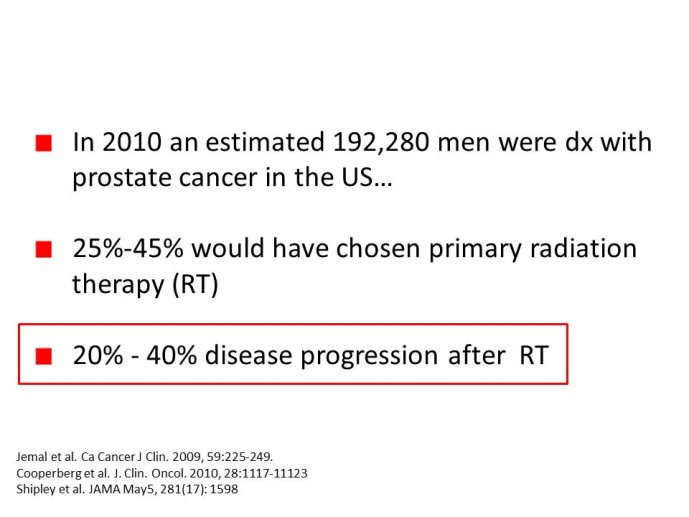 In 2010 an estimated 192,280 men were dx with prostate cancer in the US…

25%-45% would have chosen primary radiation therapy (RT)

20% - 40% disease progression after RT

Jemal et al. Ca Cancer J Clin. 2009, 59:225-249.
Cooperberg et al. J. Clin. Oncol. 2010, 28:1117-11123
Shipley et al. JAMA May5, 281(17): 1598